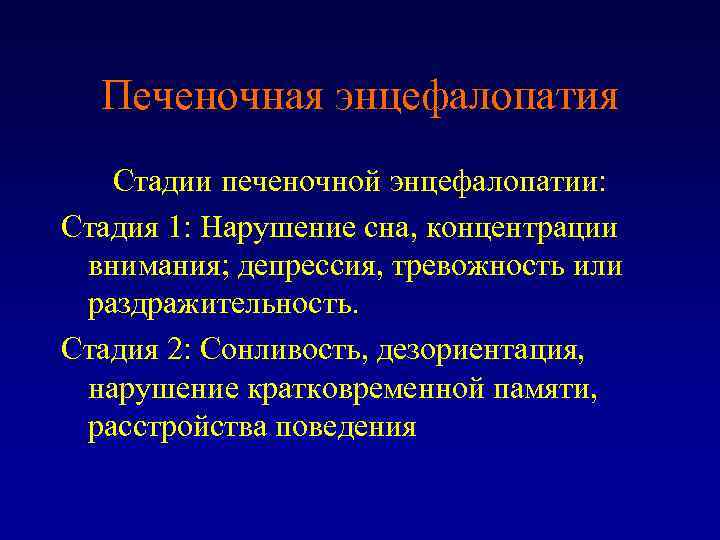 Печеночная энцефалопатия

Стадии печеночной энцефалопатии:

Стадия 1: Нарушение сна, концентрации внимания; депрессия, тревожность или раздражительность.

Стадия 2: Сонливость, дезориентация, нарушение кратковременной памяти, расстройства поведения